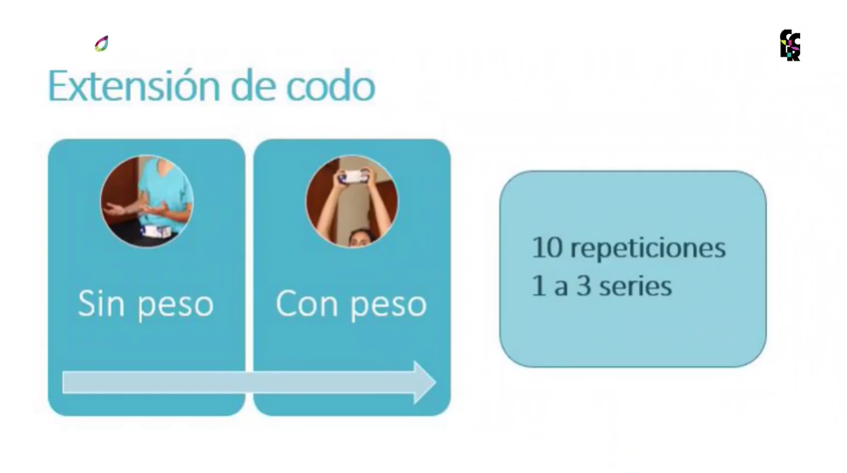 Extensión de codo

Sin peso

Con peso

10 repeticiones
1 a 3 series